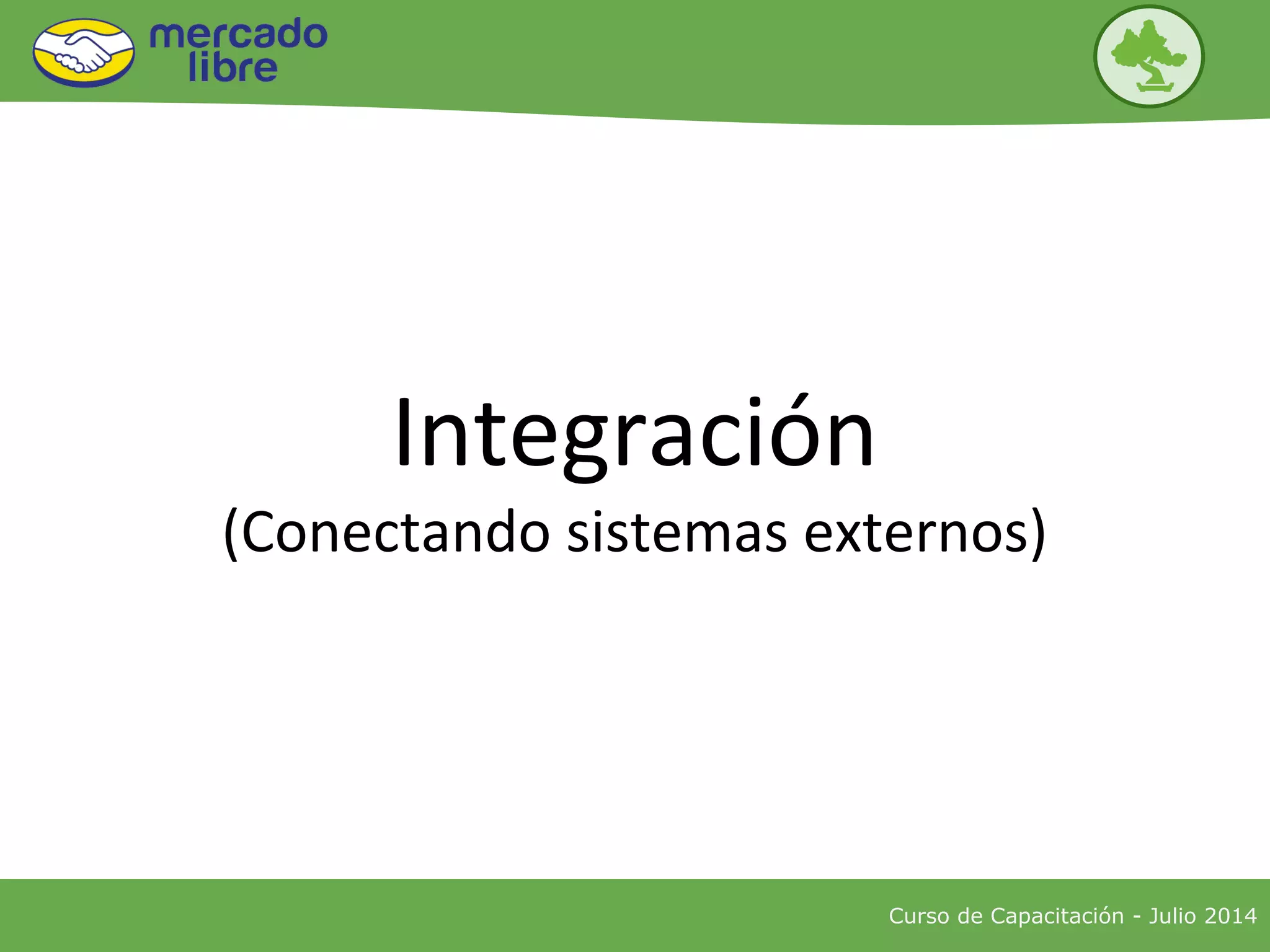 mercado libre

Integración
(Conectando sistemas externos)

Curso de Capacitación - Julio 2014